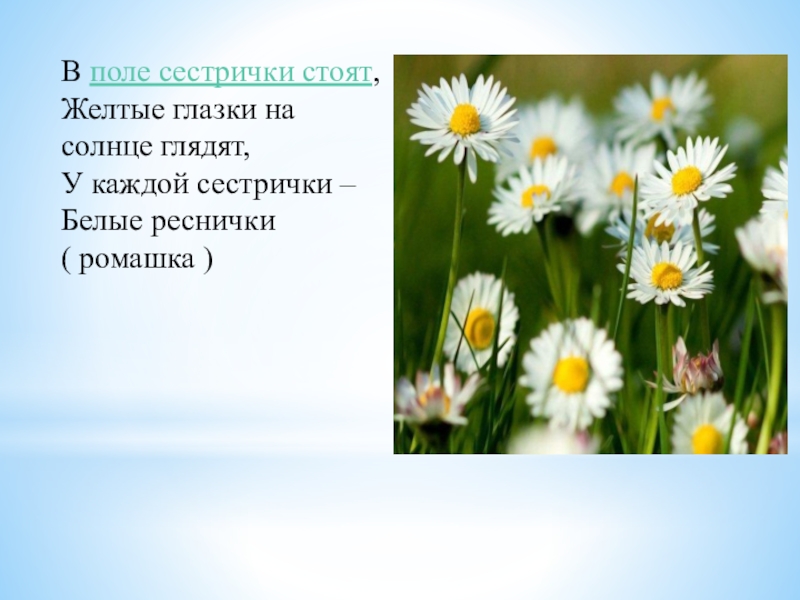 В поле сестрички стоят,
Желтые глазки на солнце глядят,
У каждой сестрички –
Белые реснички
( ромашка )